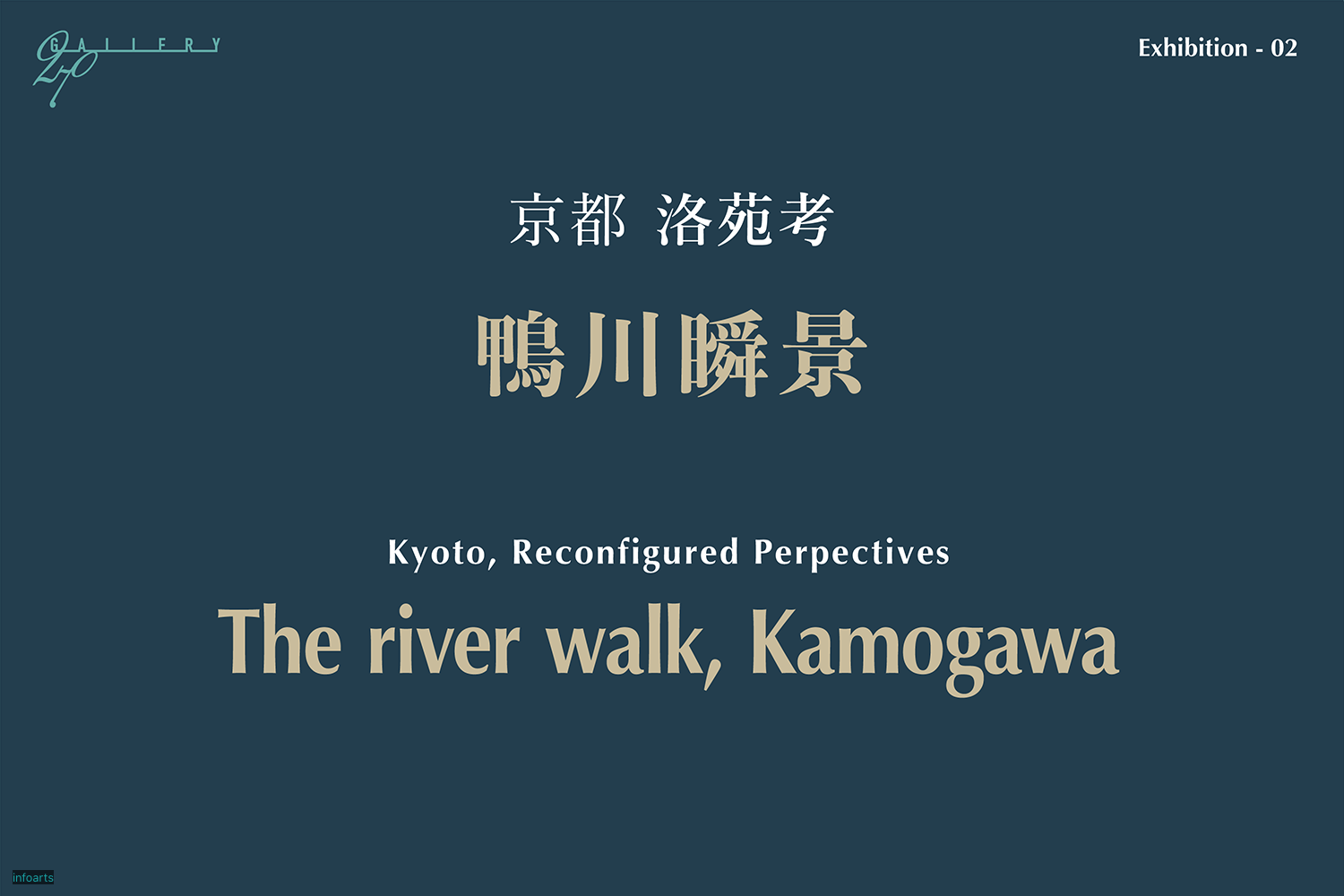 GALLERY 270

Exhibition - 02

京都 洛苑考

鴨川瞬景

Kyoto, Reconfigured Perpectives

The river walk, Kamogawa

infoarts